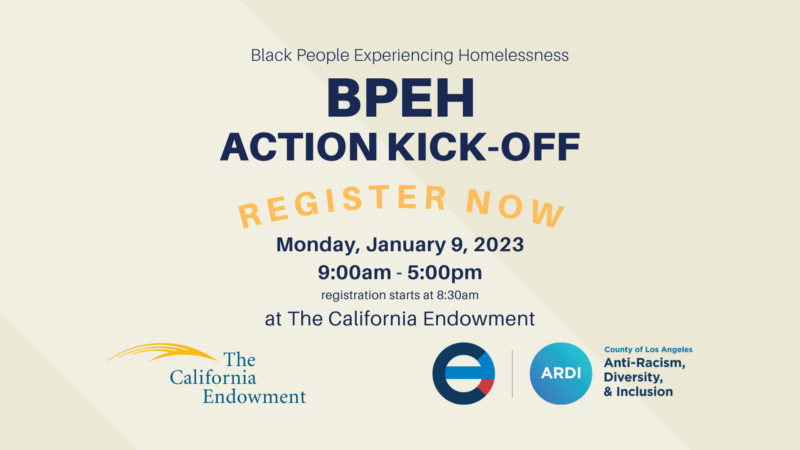 Black People Experiencing Homelessness

BPEH

ACTION KICK-OFF

REGISTER NOW

Monday, January 9, 2023

9:00am - 5:00pm

registration starts at 8:30am

at The California Endowment

The California Endowment

ARDI

County of Los Angeles
Anti-Racism, Diversity, & Inclusion